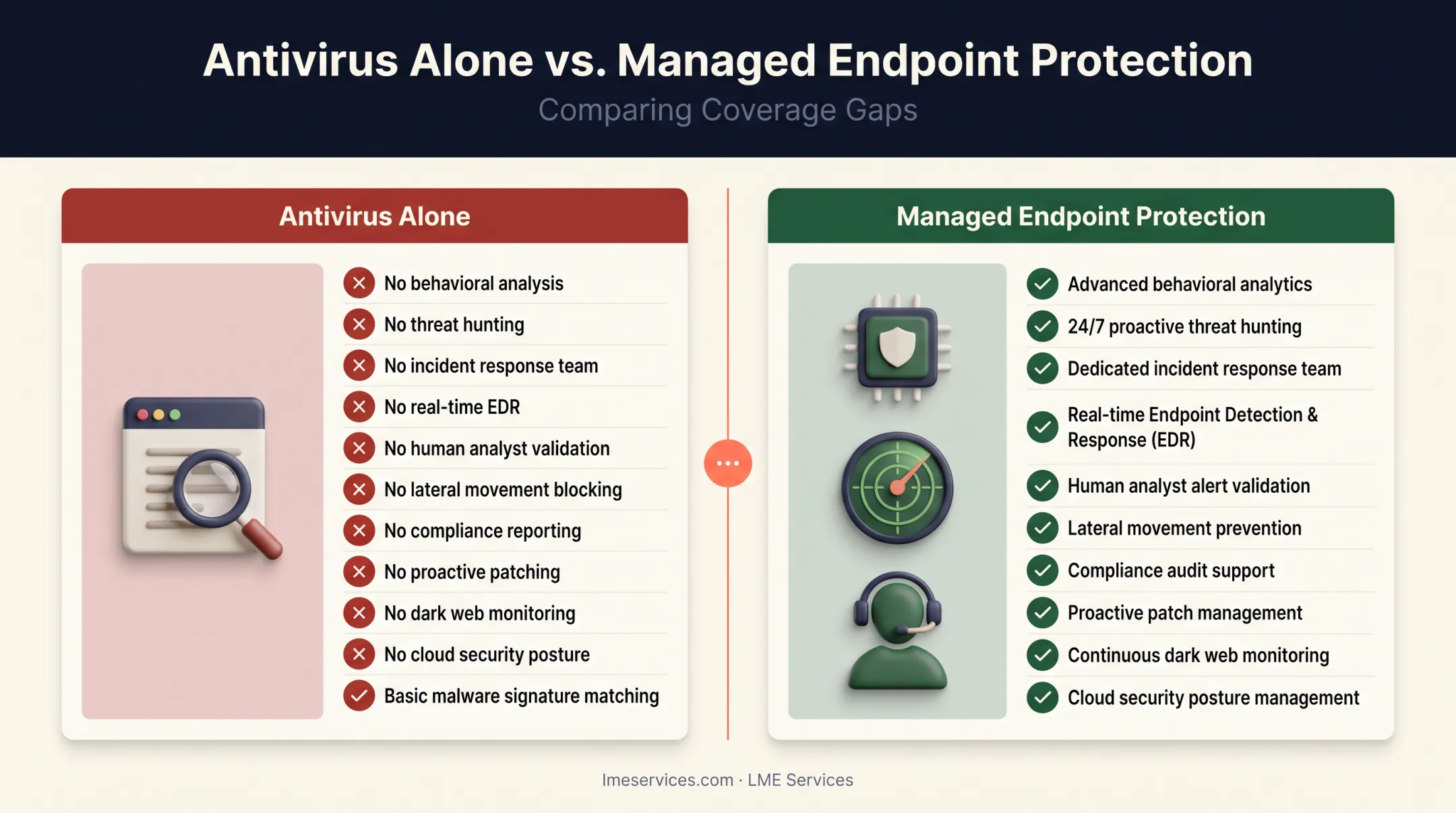 Antivirus Alone vs. Managed Endpoint Protection

Comparing Coverage Gaps

Antivirus Alone

No behavioral analysis
No threat hunting
No incident response team
No real-time EDR
No human analyst validation
No lateral movement blocking
No compliance reporting
No proactive patching
No dark web monitoring
No cloud security posture
Basic malware signature matching

Managed Endpoint Protection

Advanced behavioral analytics
24/7 proactive threat hunting
Dedicated incident response team
Real-time Endpoint Detection & Response (EDR)
Human analyst alert validation
Lateral movement prevention
Compliance audit support
Proactive patch management
Continuous dark web monitoring
Cloud security posture management

lmeservices.com · LME Services